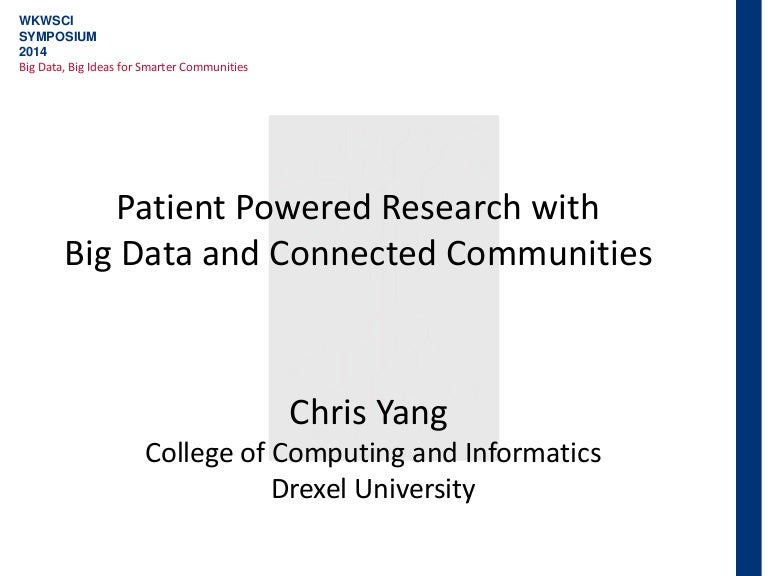 WKWSCI
SYMPOSIUM
2014
Big Data, Big Ideas for Smarter Communities

Patient Powered Research with
Big Data and Connected Communities

Chris Yang
College of Computing and Informatics
Drexel University